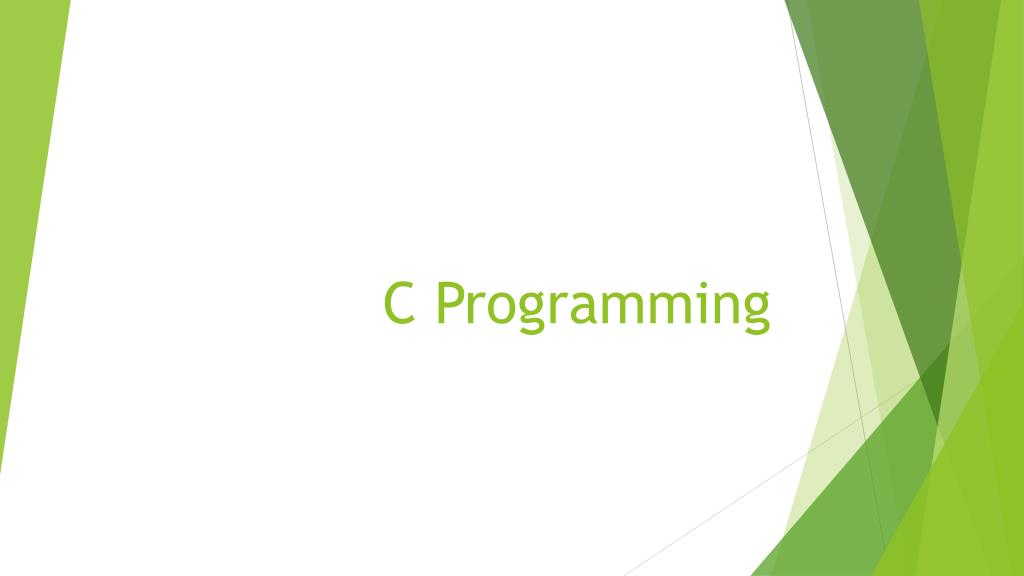 C Programming